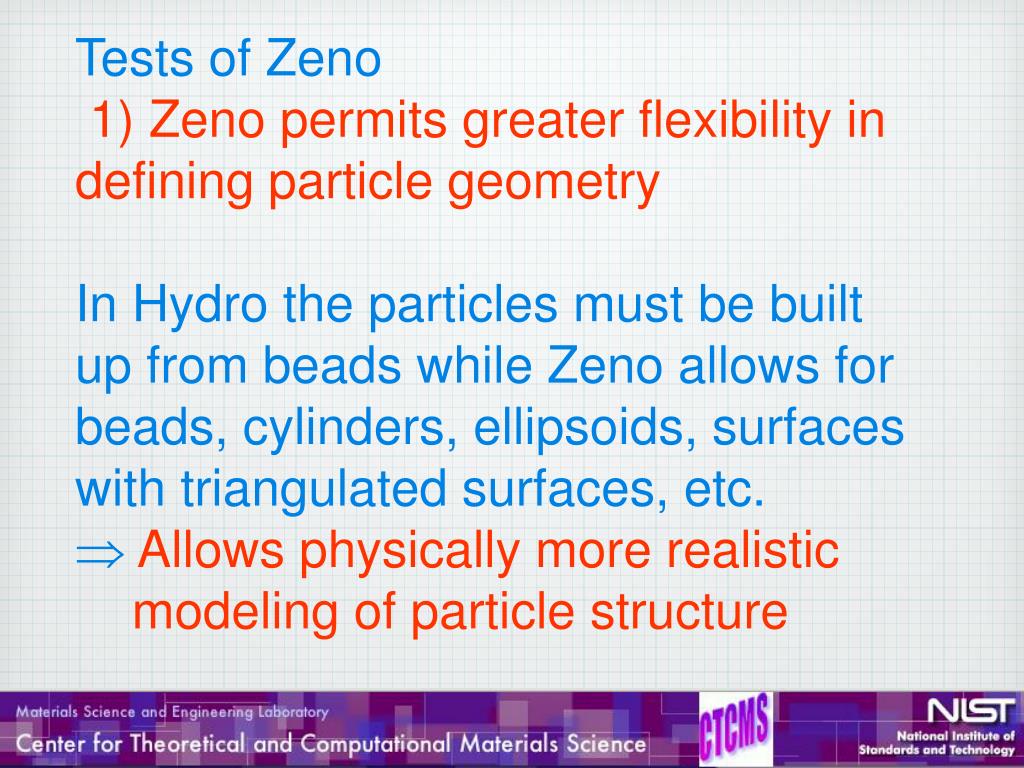 Tests of Zeno
1) Zeno permits greater flexibility in defining particle geometry

In Hydro the particles must be built up from beads while Zeno allows for beads, cylinders, ellipsoids, surfaces with triangulated surfaces, etc.
$\Rightarrow$ Allows physically more realistic modeling of particle structure

Materials Science and Engineering Laboratory
Center for Theoretical and Computational Materials Science
CTCMS
NIST
National Institute of Standards and Technology